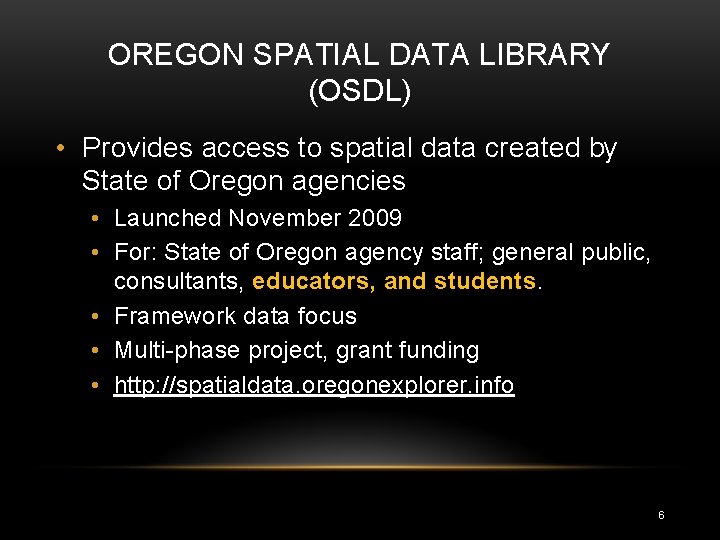 OREGON SPATIAL DATA LIBRARY (OSDL)

• Provides access to spatial data created by State of Oregon agencies

• Launched November 2009

• For: State of Oregon agency staff; general public, consultants, educators, and students.

• Framework data focus

• Multi-phase project, grant funding

• http://spatialdata.oregonexplorer.info

6